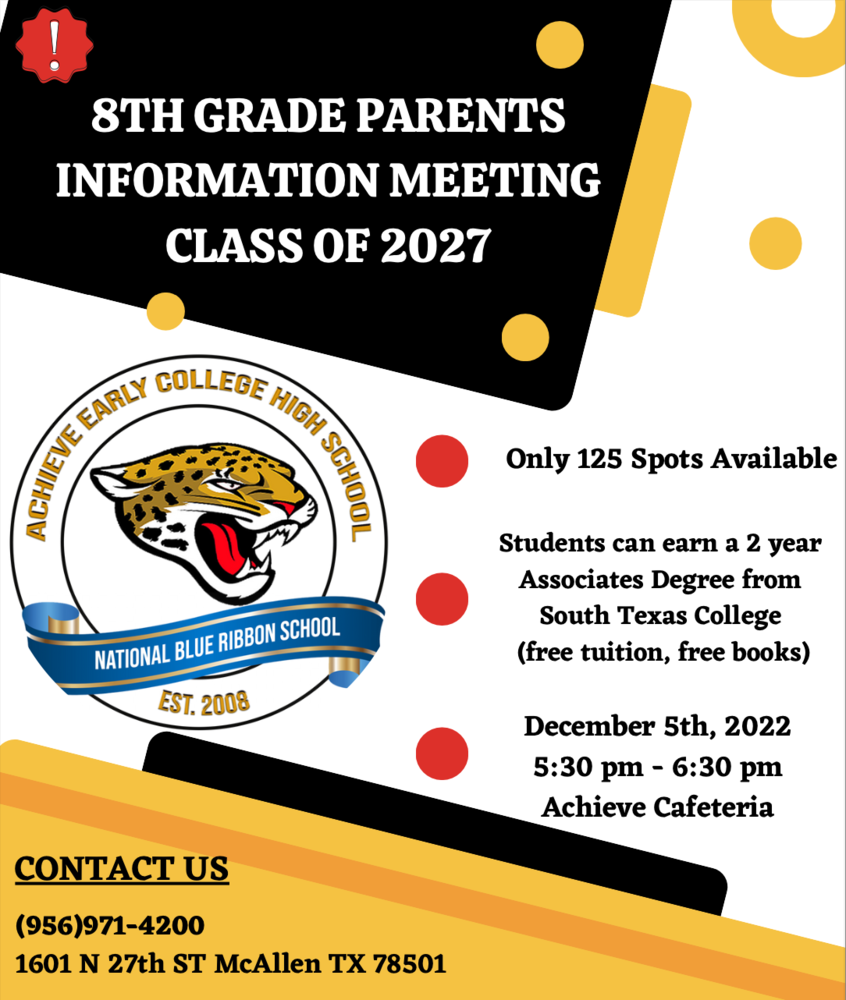 !

8TH GRADE PARENTS INFORMATION MEETING CLASS OF 2027

ACHIEVE EARLY COLLEGE HIGH SCHOOL
NATIONAL BLUE RIBBON SCHOOL
EST. 2008

Only 125 Spots Available

Students can earn a 2 year Associates Degree from South Texas College (free tuition, free books)

December 5th, 2022
5:30 pm - 6:30 pm
Achieve Cafeteria

CONTACT US

(956)971-4200
1601 N 27th ST McAllen TX 78501